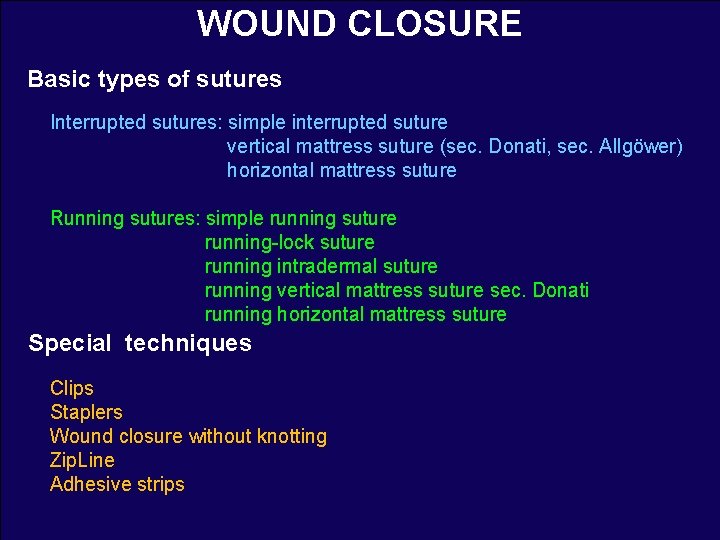 WOUND CLOSURE

Basic types of sutures

Interrupted sutures: simple interrupted suture
vertical mattress suture (sec. Donati, sec. Allgöwer)
horizontal mattress suture

Running sutures: simple running suture
running-lock suture
running intradermal suture
running vertical mattress suture sec. Donati
running horizontal mattress suture

Special techniques

Clips
Staplers
Wound closure without knotting
ZipLine
Adhesive strips